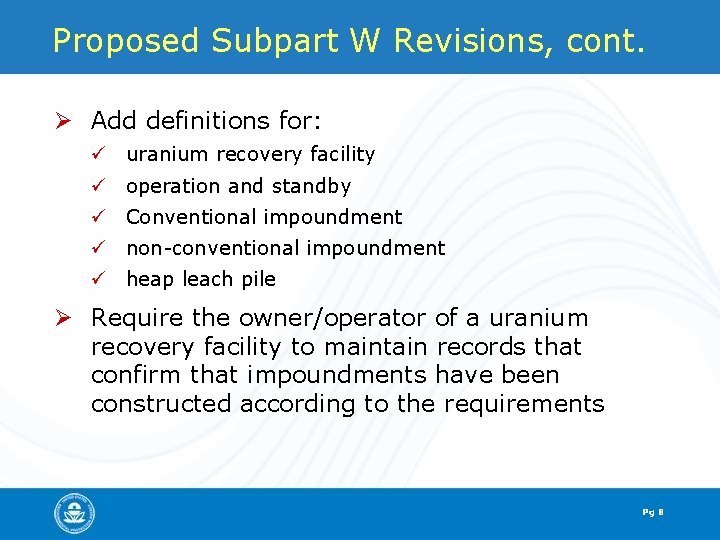 Proposed Subpart W Revisions, cont.

➢ Add definitions for:

✓ uranium recovery facility
✓ operation and standby
✓ Conventional impoundment
✓ non-conventional impoundment
✓ heap leach pile

➢ Require the owner/operator of a uranium recovery facility to maintain records that confirm that impoundments have been constructed according to the requirements

Pg 8